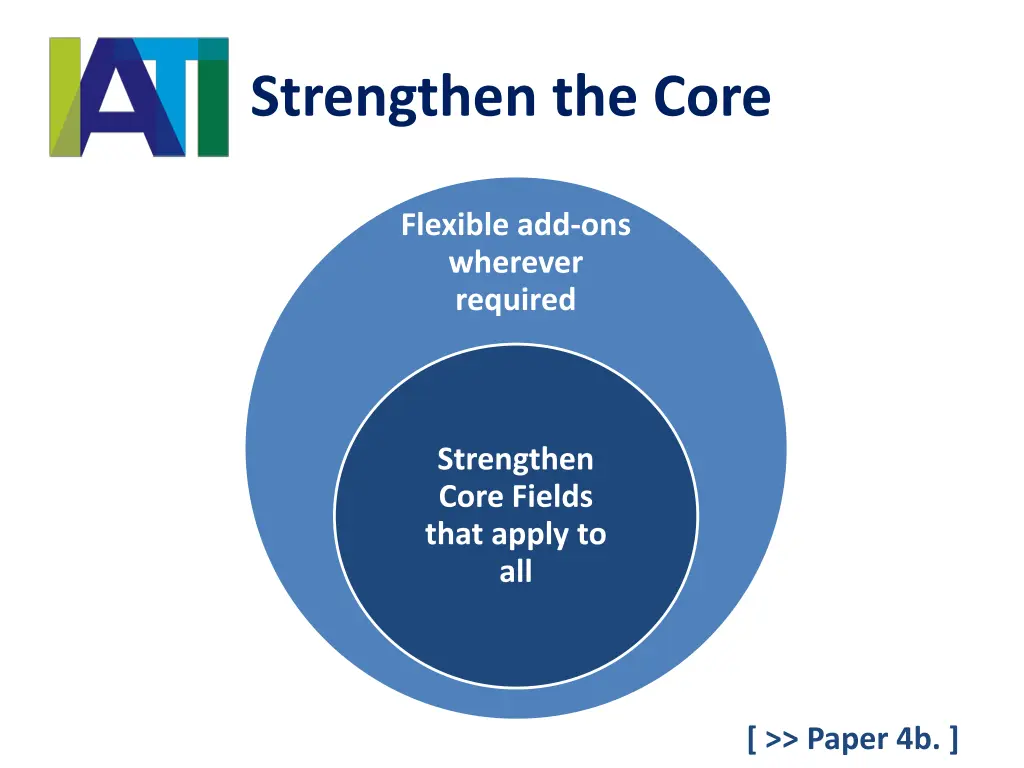 IATI

Strengthen the Core

Flexible add-ons wherever required

Strengthen Core Fields that apply to all

[ >> Paper 4b. ]